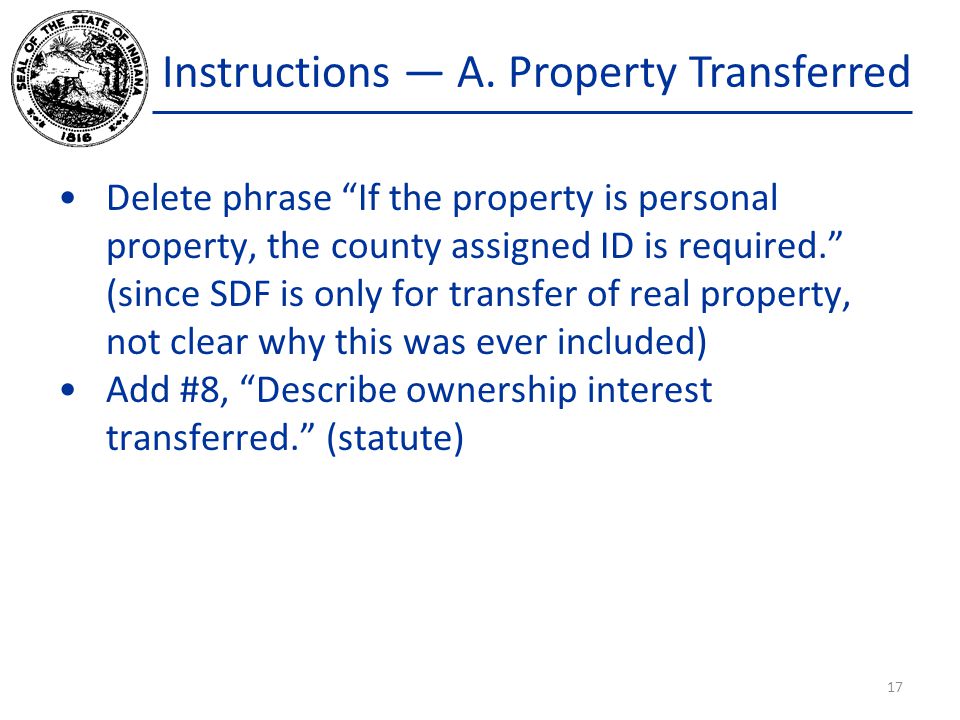 SEAL OF THE STATE OF INDIANA 1816

Instructions — A. Property Transferred

• Delete phrase “If the property is personal property, the county assigned ID is required.” (since SDF is only for transfer of real property, not clear why this was ever included)
• Add #8, “Describe ownership interest transferred.” (statute)

17